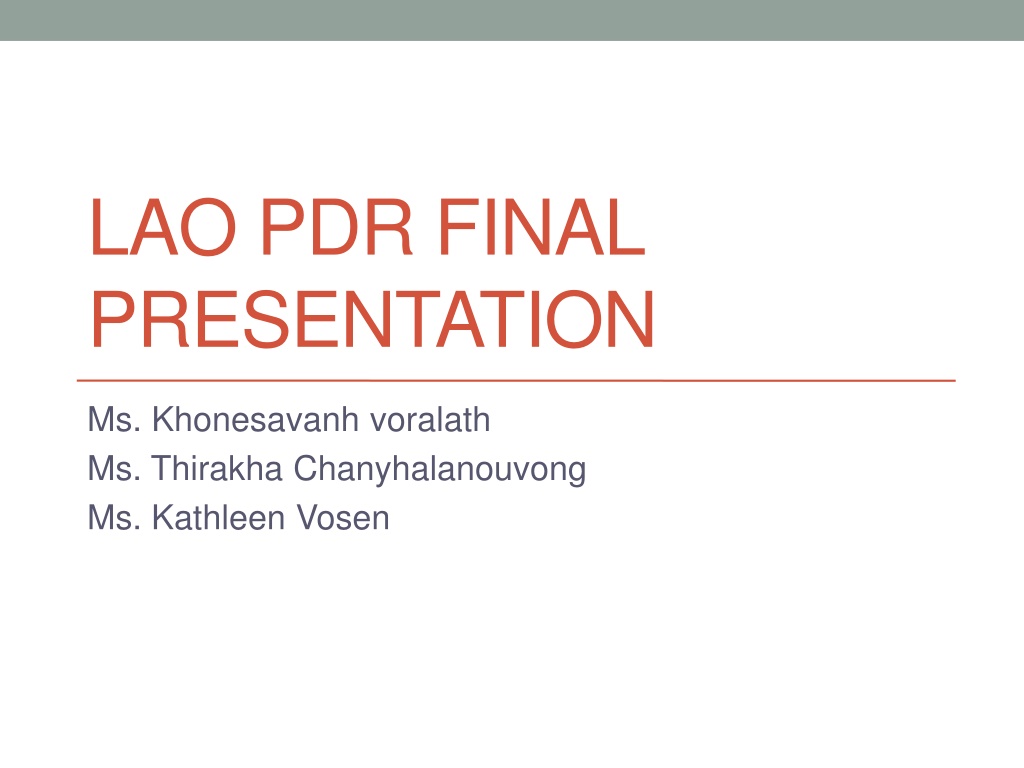 LAO PDR FINAL PRESENTATION

Ms. Khonesavanh voralath
Ms. Thirakha Chanyhalanouvong
Ms. Kathleen Vosen